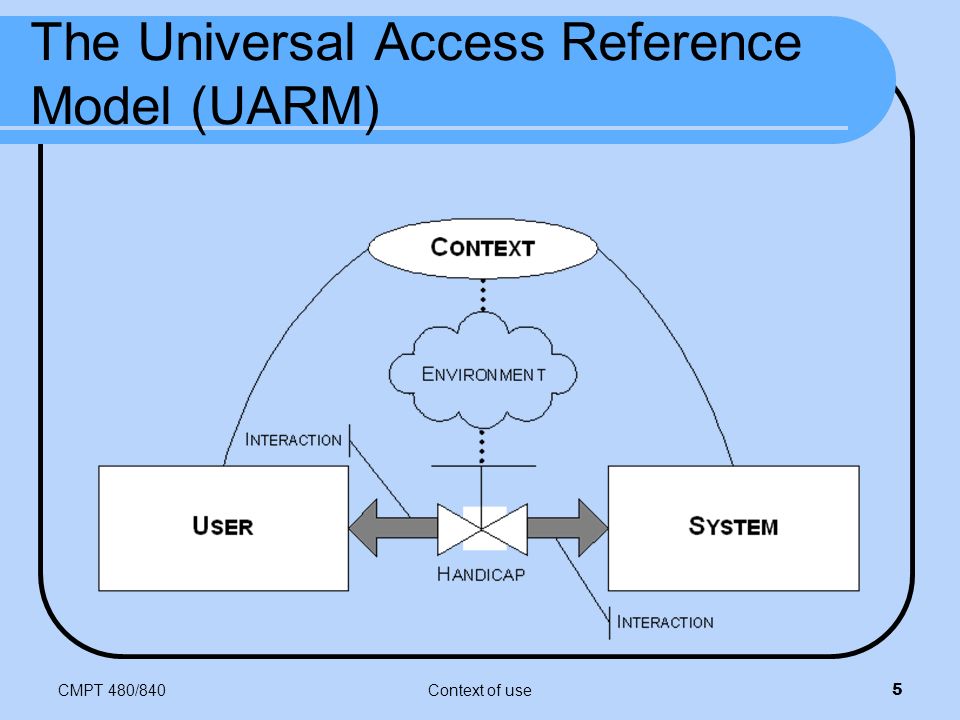 The Universal Access Reference Model (UARM)

CONTEXT

ENVIRONMENT

INTERACTION

USER

HANDICAP

SYSTEM

INTERACTION

CMPT 480/840

Context of use

5